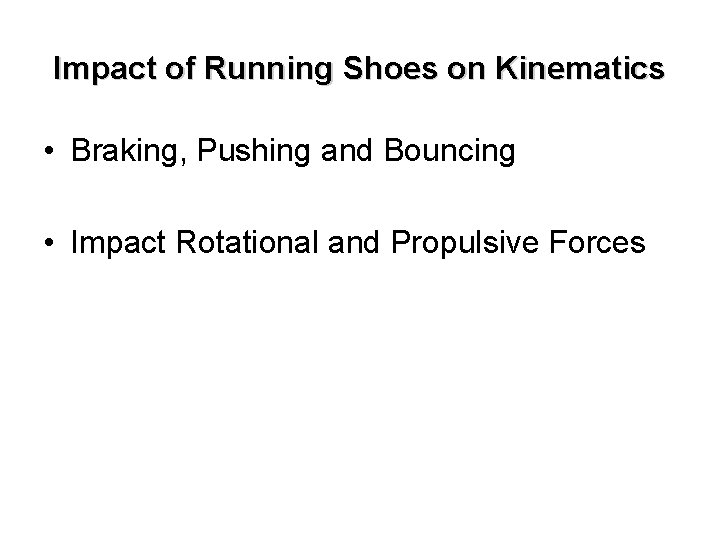 Impact of Running Shoes on Kinematics

• Braking, Pushing and Bouncing

• Impact Rotational and Propulsive Forces